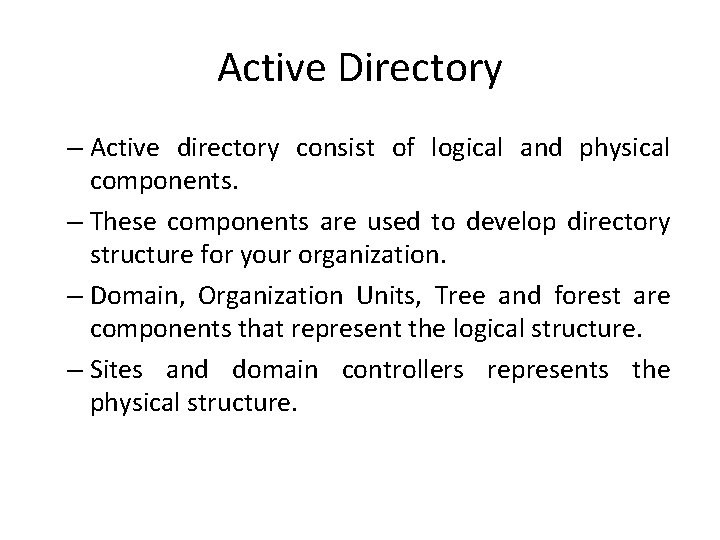 Active Directory

– Active directory consist of logical and physical components.

– These components are used to develop directory structure for your organization.

– Domain, Organization Units, Tree and forest are components that represent the logical structure.

– Sites and domain controllers represents the physical structure.